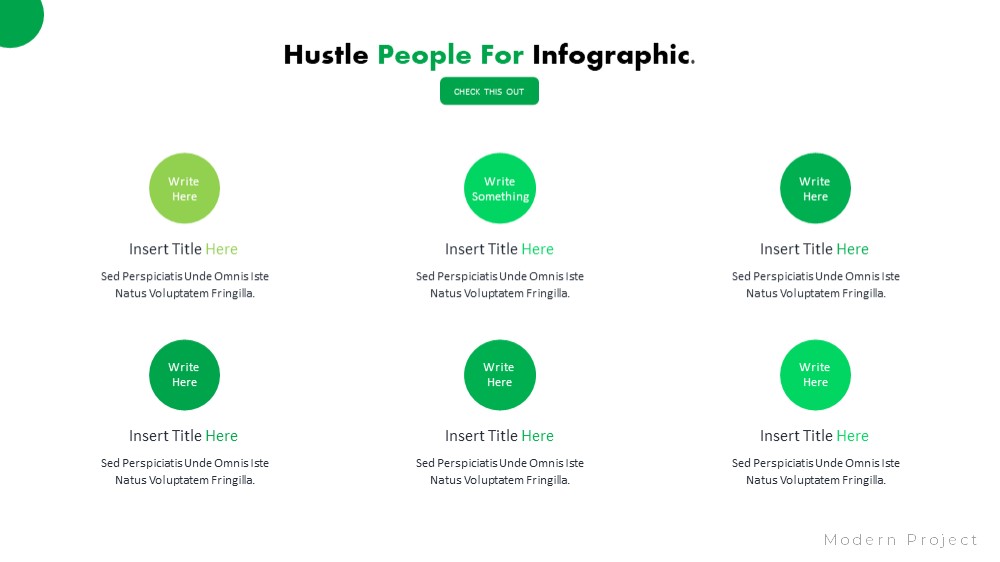 Hustle People For Infographic.

CHECK THIS OUT

Write Here

Insert Title Here

Sed Perspiciatis Unde Omnis Iste Natus Voluptatem Fringilla.

Write Something

Insert Title Here

Sed Perspiciatis Unde Omnis Iste Natus Voluptatem Fringilla.

Write Here

Insert Title Here

Sed Perspiciatis Unde Omnis Iste Natus Voluptatem Fringilla.

Write Here

Insert Title Here

Sed Perspiciatis Unde Omnis Iste Natus Voluptatem Fringilla.

Write Here

Insert Title Here

Sed Perspiciatis Unde Omnis Iste Natus Voluptatem Fringilla.

Write Here

Insert Title Here

Sed Perspiciatis Unde Omnis Iste Natus Voluptatem Fringilla.

Modern Project